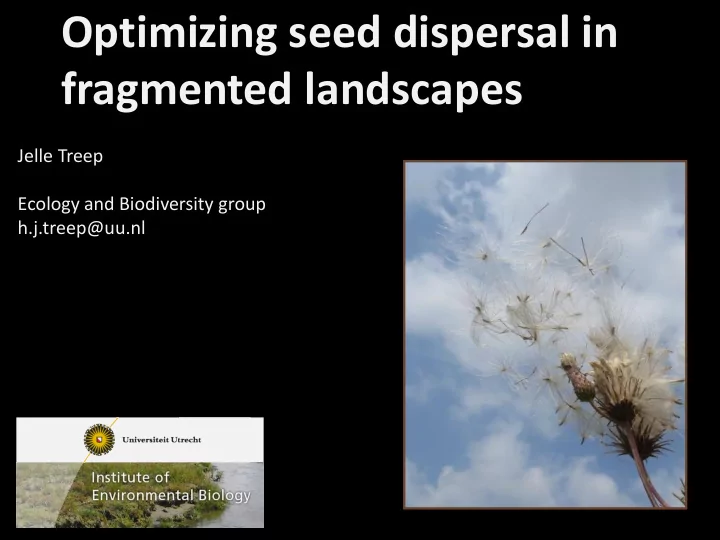 Optimizing seed dispersal in fragmented landscapes

Jelle Treep

Ecology and Biodiversity group
h.j.treep@uu.nl

Universiteit Utrecht

Institute of Environmental Biology